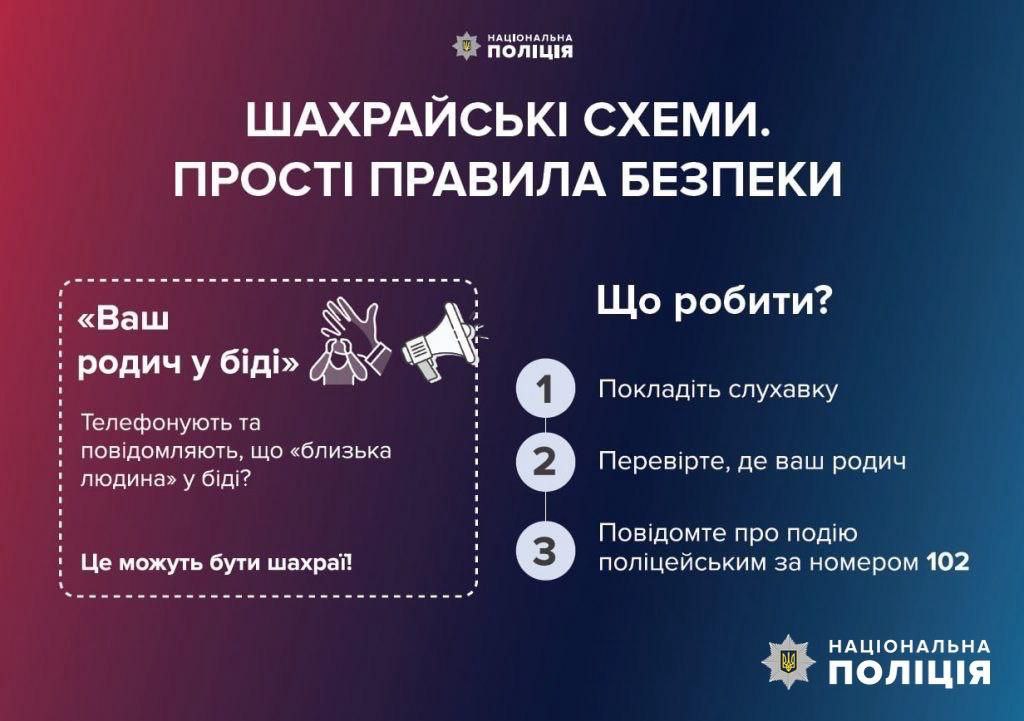 НАЦІОНАЛЬНА
ПОЛІЦІЯ

ШАХРАЙСЬКІ СХЕМИ.
ПРОСТІ ПРАВИЛА БЕЗПЕКИ

«Ваш родич у біді»

Телефонують та повідомляють, що «близька людина» у біді?

Це можуть бути шахраї!

Що робити?

1 Покладіть слухавку

2 Перевірте, де ваш родич

3 Повідомте про подію поліцейським за номером 102

НАЦІОНАЛЬНА
ПОЛІЦІЯ